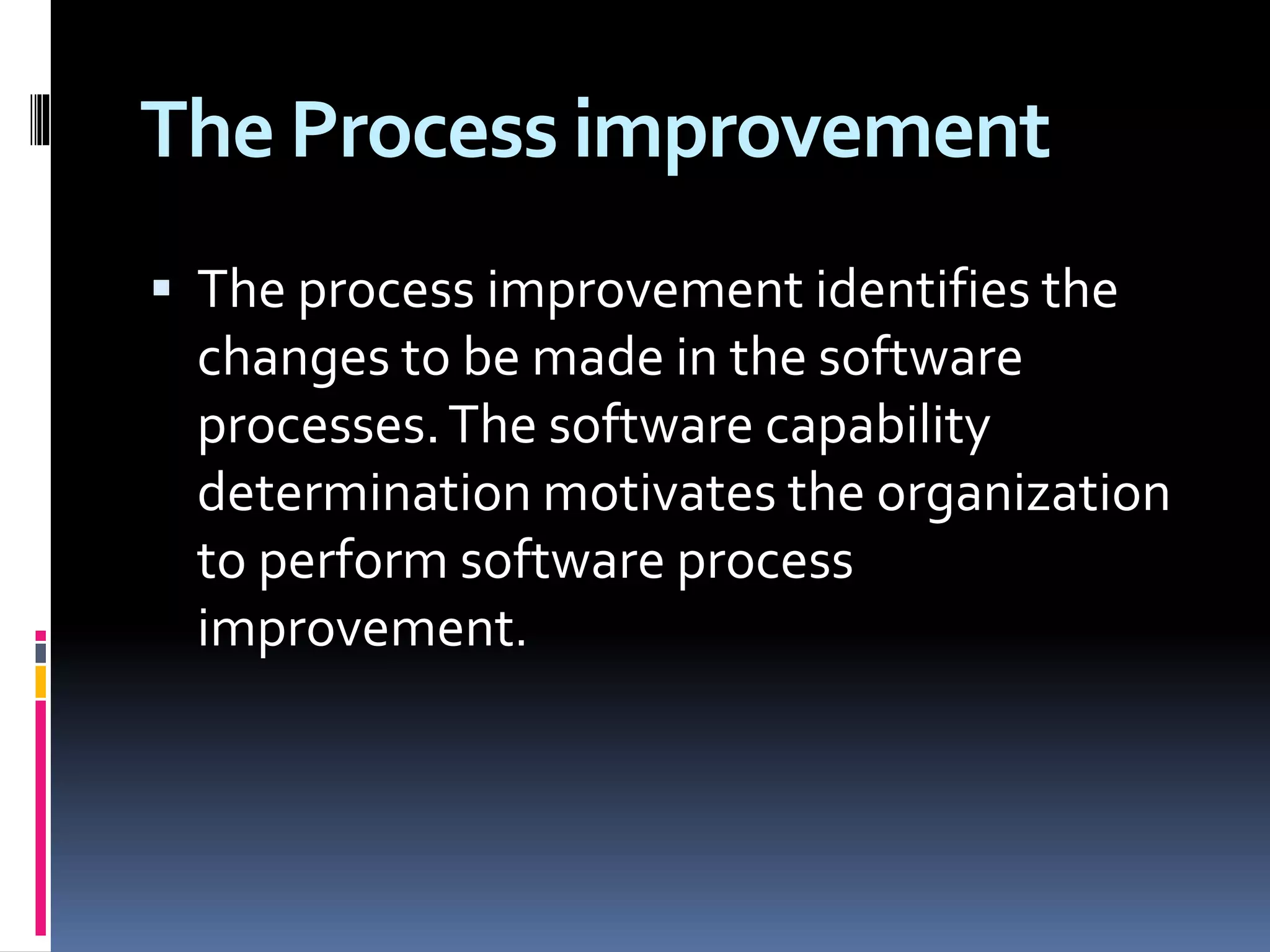 The Process improvement

▪ The process improvement identifies the changes to be made in the software processes. The software capability determination motivates the organization to perform software process improvement.